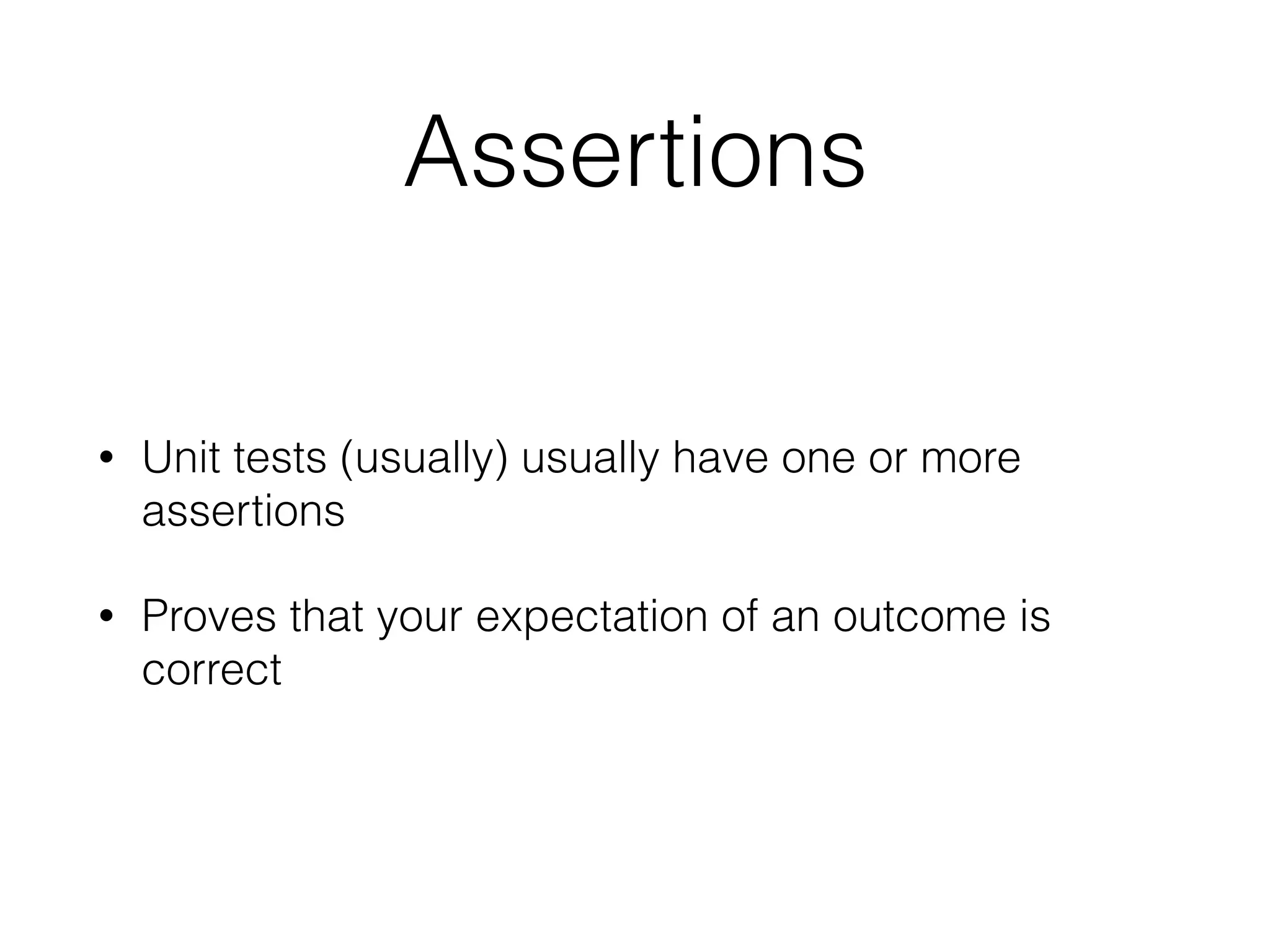 Assertions

• Unit tests (usually) usually have one or more assertions

• Proves that your expectation of an outcome is correct